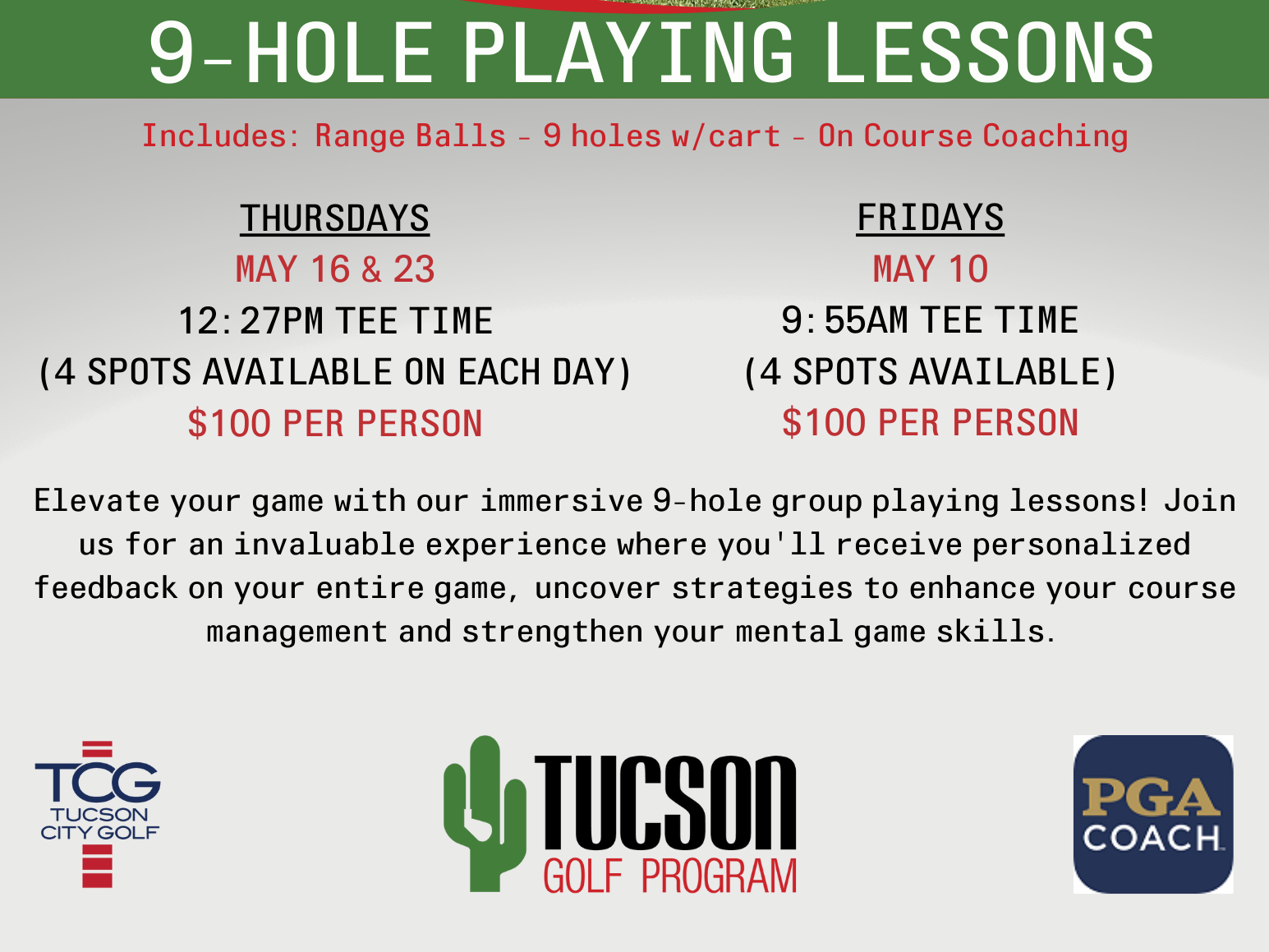 9-HOLE PLAYING LESSONS

Includes: Range Balls - 9 holes w/cart - On Course Coaching

THURSDAYS
MAY 16 & 23
12:27PM TEE TIME
(4 SPOTS AVAILABLE ON EACH DAY)
$100 PER PERSON

FRIDAYS
MAY 10
9:55AM TEE TIME
(4 SPOTS AVAILABLE)
$100 PER PERSON

Elevate your game with our immersive 9-hole group playing lessons! Join us for an invaluable experience where you'll receive personalized feedback on your entire game, uncover strategies to enhance your course management and strengthen your mental game skills.

TCG
TUCSON
CITY GOLF

TUCSON
GOLF PROGRAM

PGA
COACH